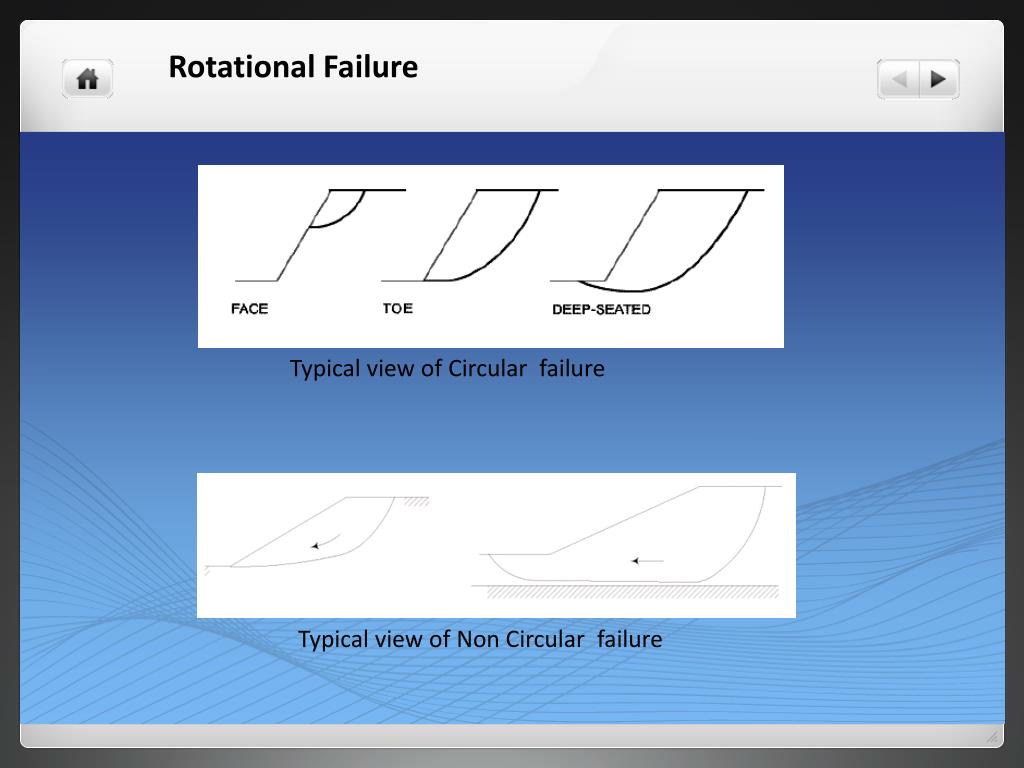 Rotational Failure

FACE
TOE
DEEP-SEATED

Typical view of Circular failure

Typical view of Non Circular failure